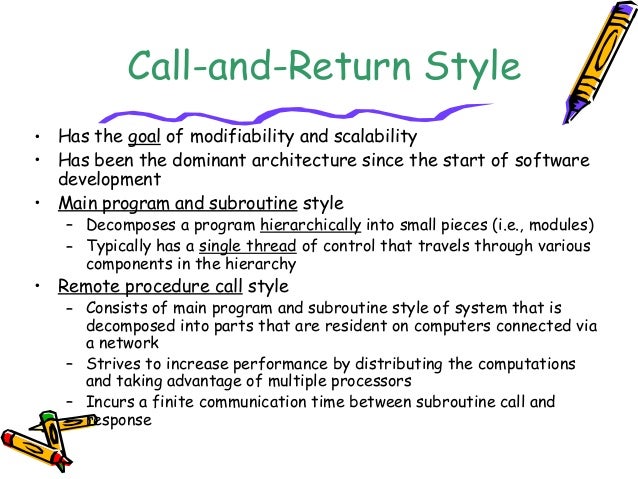 Call-and-Return Style

• Has the goal of modifiability and scalability
• Has been the dominant architecture since the start of software development
• Main program and subroutine style
  – Decomposes a program hierarchically into small pieces (i.e., modules)
  – Typically has a single thread of control that travels through various components in the hierarchy
• Remote procedure call style
  – Consists of main program and subroutine style of system that is decomposed into parts that are resident on computers connected via a network
  – Strives to increase performance by distributing the computations and taking advantage of multiple processors
  – Incurs a finite communication time between subroutine call and response